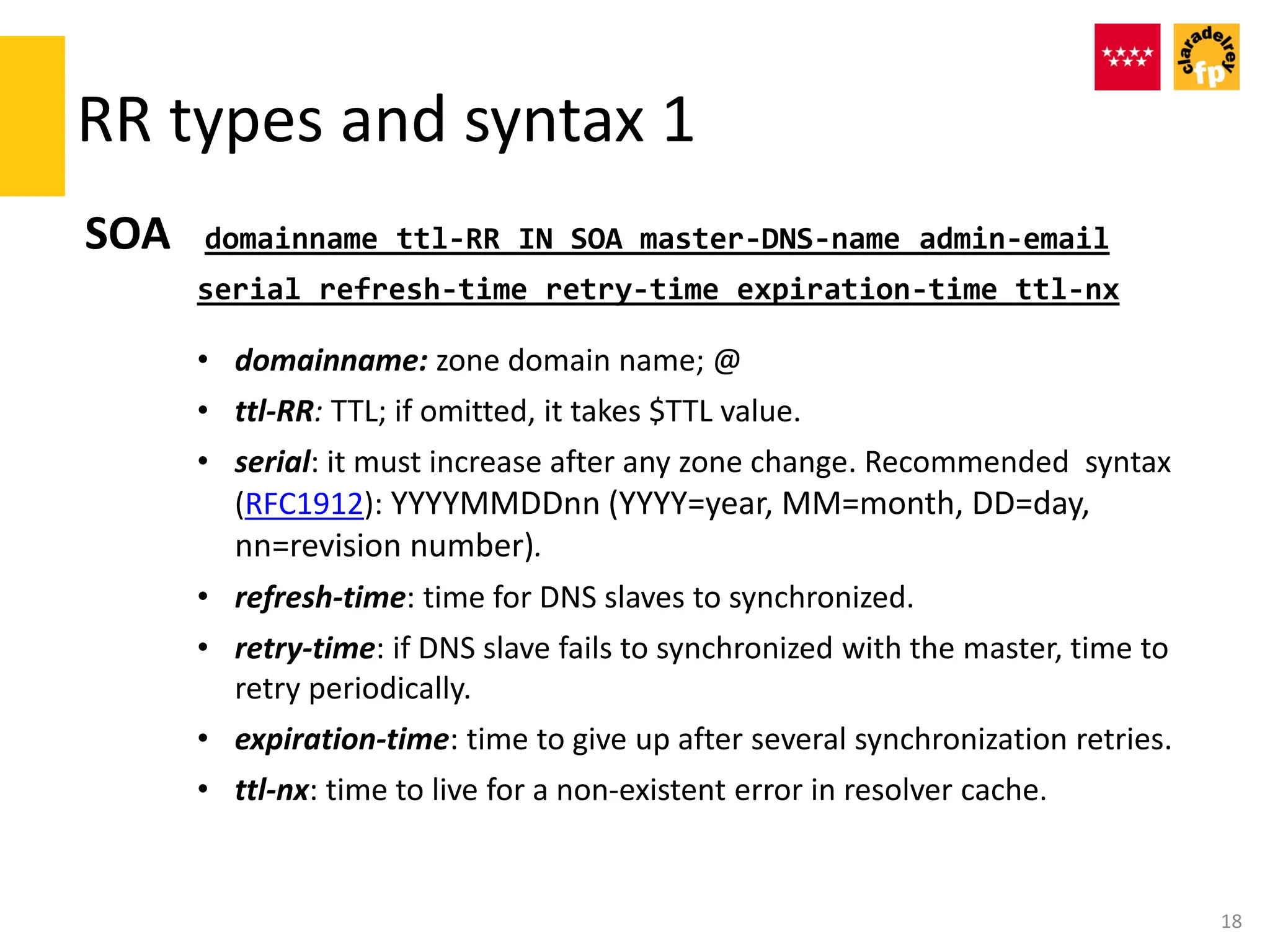 claradelrey fp

RR types and syntax 1

SOA domainname ttl-RR IN SOA master-DNS-name admin-email serial refresh-time retry-time expiration-time ttl-nx

• domainname: zone domain name; @
• ttl-RR: TTL; if omitted, it takes \$TTL value.
• serial: it must increase after any zone change. Recommended syntax (RFC1912): YYYYMMDDnn (YYYY=year, MM=month, DD=day, nn=revision number).
• refresh-time: time for DNS slaves to synchronized.
• retry-time: if DNS slave fails to synchronized with the master, time to retry periodically.
• expiration-time: time to give up after several synchronization retries.
• ttl-nx: time to live for a non-existent error in resolver cache.

18